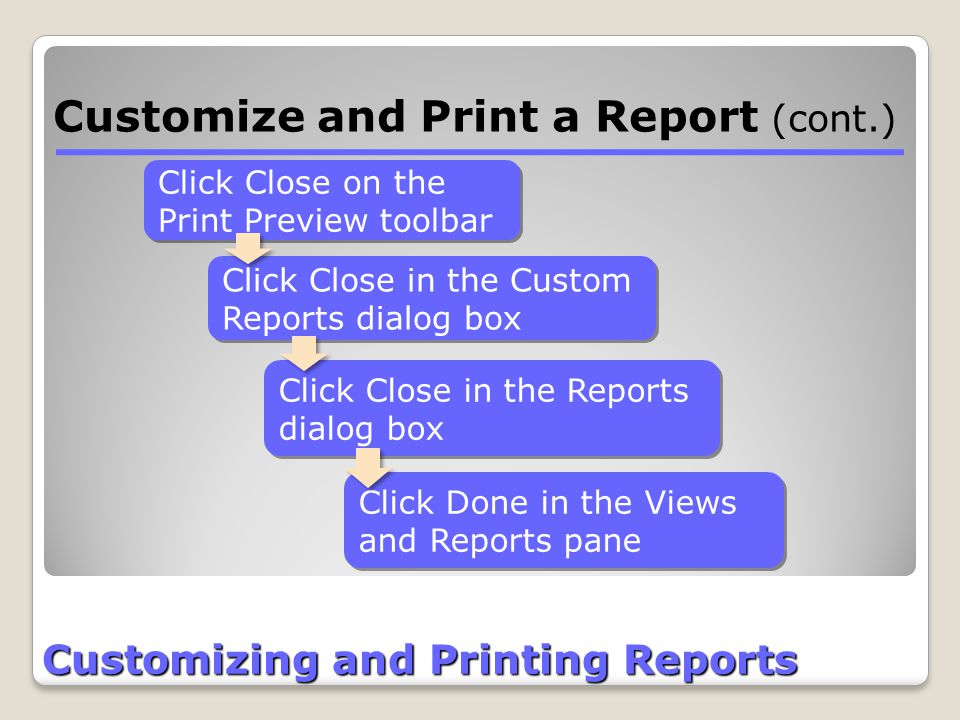 Customize and Print a Report (cont.)

Click Close on the Print Preview toolbar

Click Close in the Custom Reports dialog box

Click Close in the Reports dialog box

Click Done in the Views and Reports pane

Customizing and Printing Reports